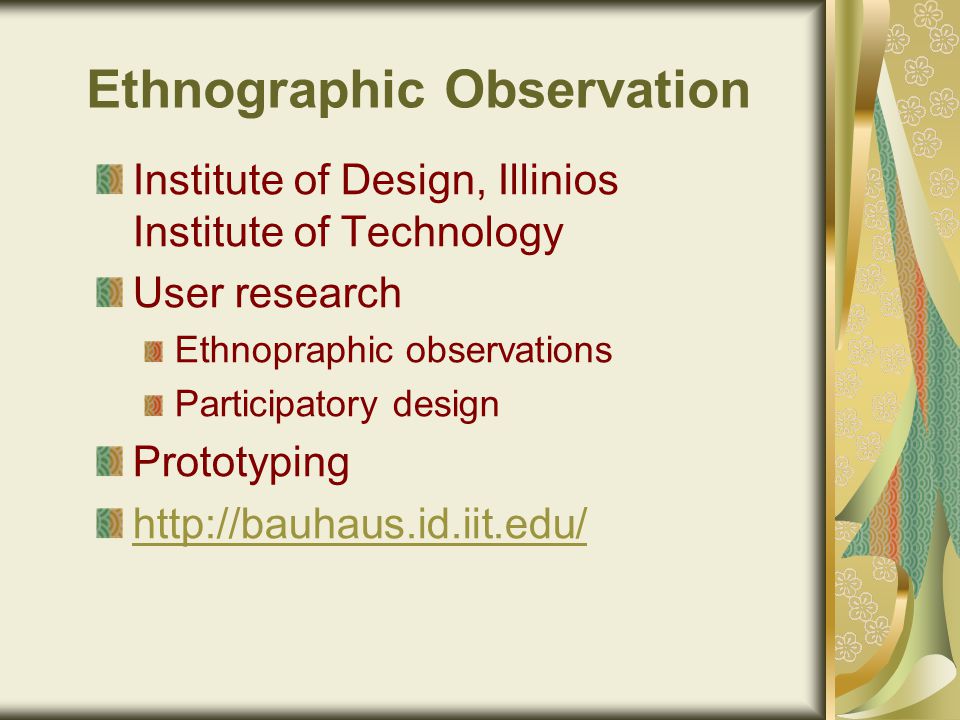 Ethnographic Observation

Institute of Design, Illinios Institute of Technology

User research

Ethnopraphic observations

Participatory design

Prototyping

http://bauhaus.id.iit.edu/